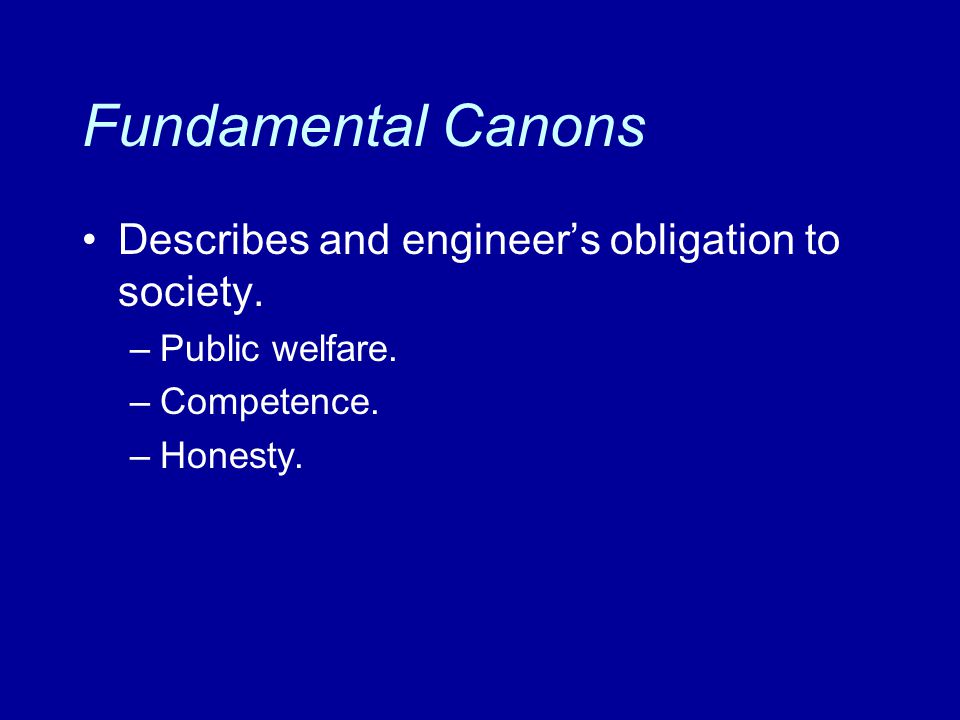 Fundamental Canons

• Describes and engineer’s obligation to society.
– Public welfare.
– Competence.
– Honesty.